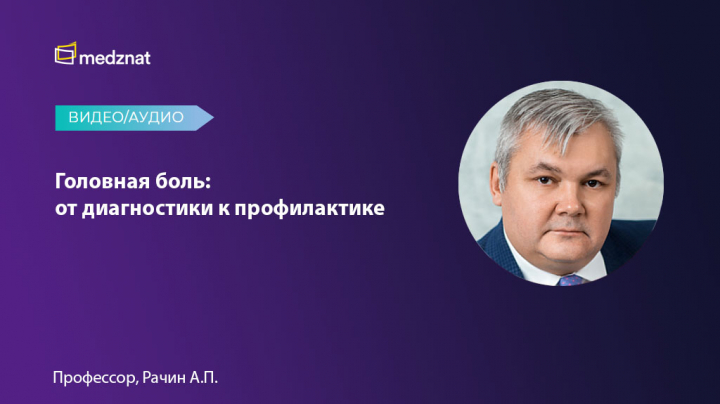 medznat

ВИДЕО/АУДИО

Головная боль: от диагностики к профилактике

Профессор, Рачин А.П.